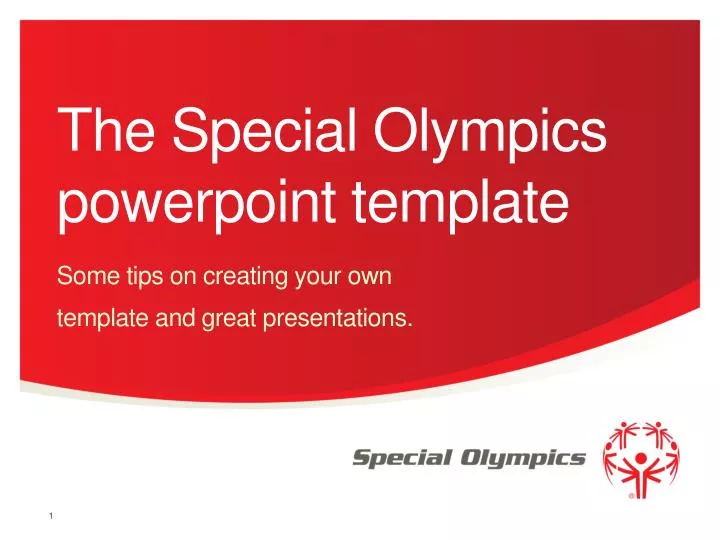 The Special Olympics powerpoint template

Some tips on creating your own template and great presentations.

Special Olympics

1